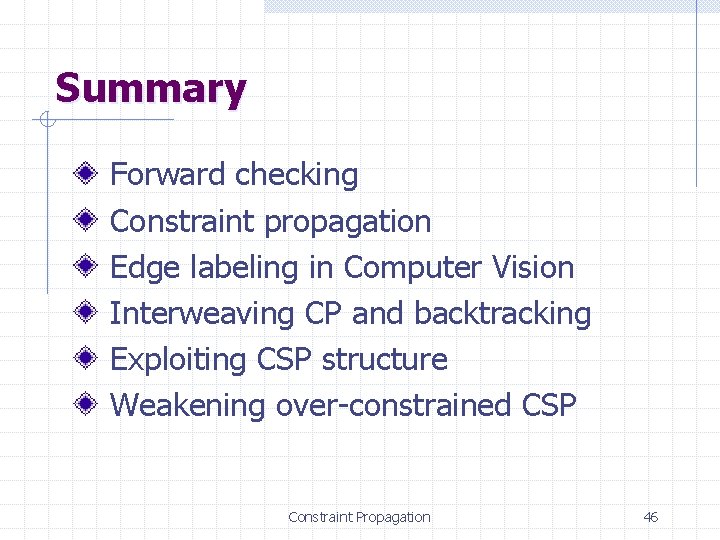 Summary

Forward checking
Constraint propagation
Edge labeling in Computer Vision
Interweaving CP and backtracking
Exploiting CSP structure
Weakening over-constrained CSP

Constraint Propagation

46